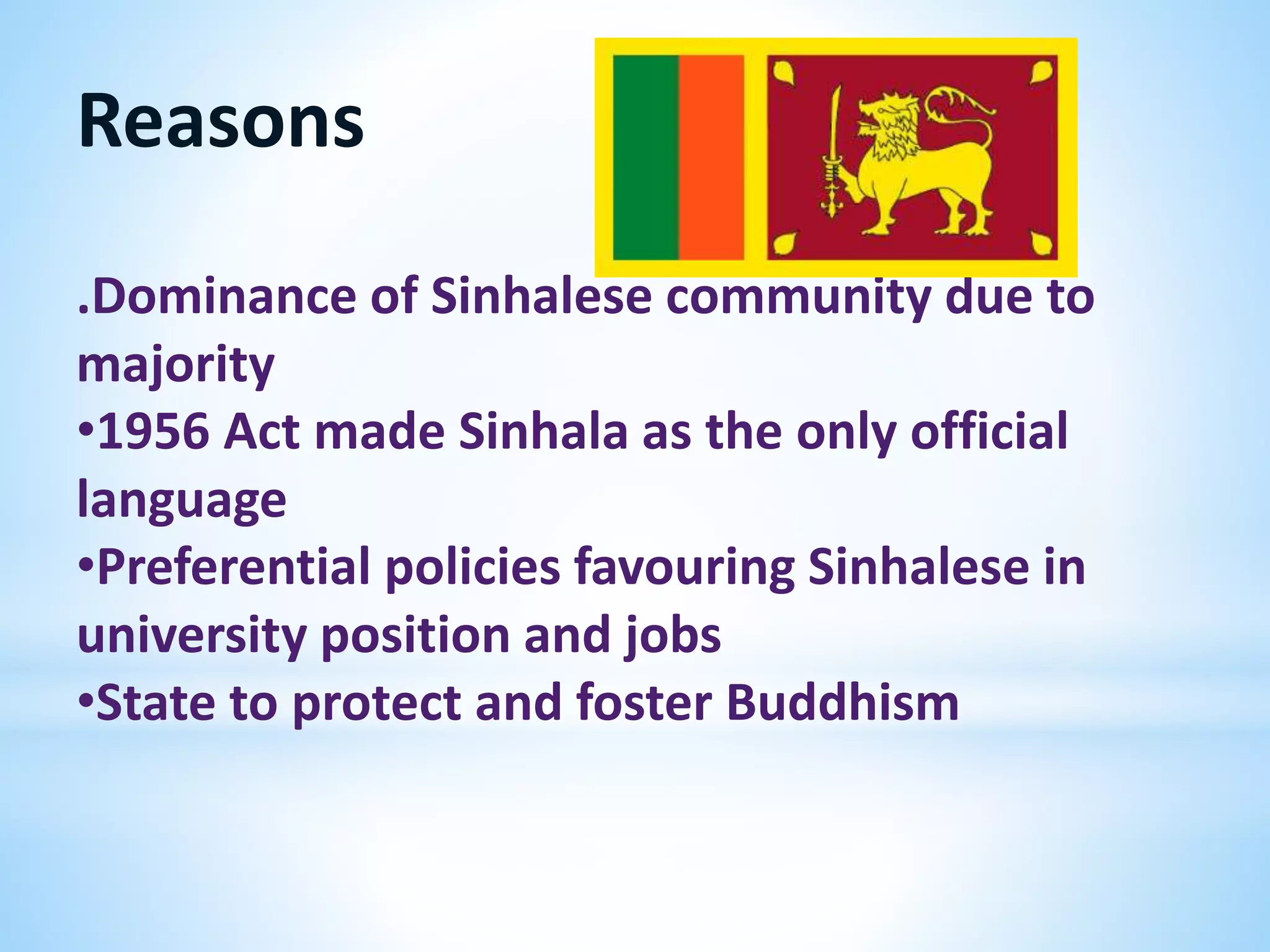 Reasons

.Dominance of Sinhalese community due to majority
•1956 Act made Sinhala as the only official language
•Preferential policies favouring Sinhalese in university position and jobs
•State to protect and foster Buddhism